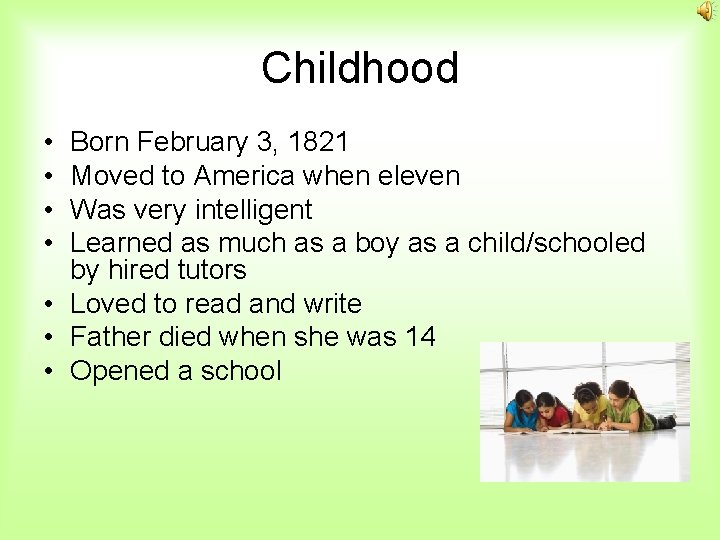 Childhood

• Born February 3, 1821
• Moved to America when eleven
• Was very intelligent
• Learned as much as a boy as a child/schooled by hired tutors
• Loved to read and write
• Father died when she was 14
• Opened a school